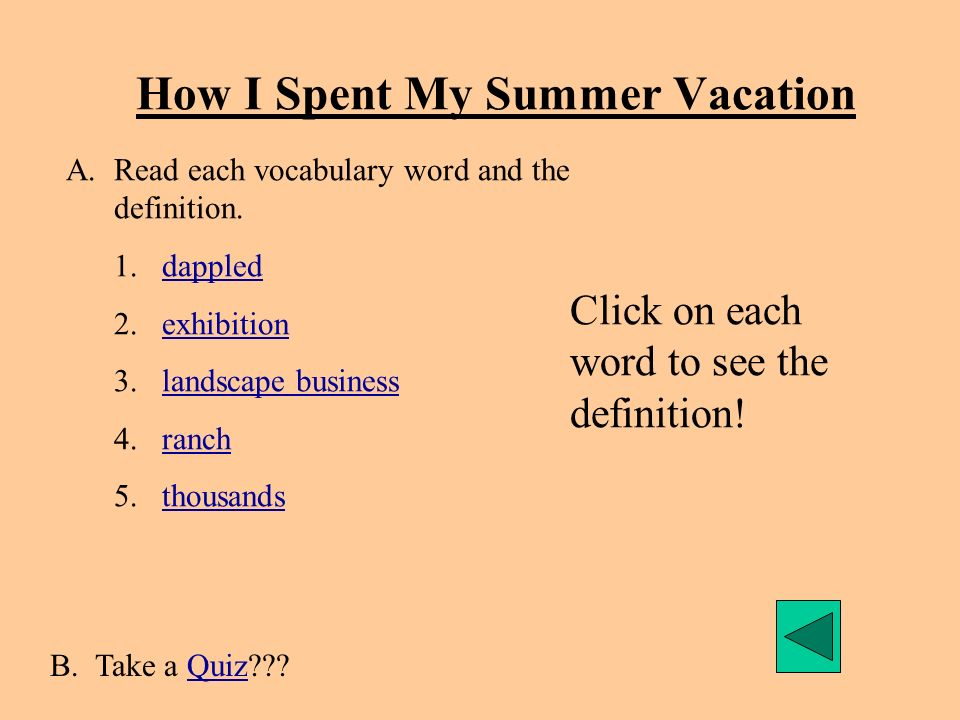 How I Spent My Summer Vacation

A. Read each vocabulary word and the definition.

1. dappled
2. exhibition
3. landscape business
4. ranch
5. thousands

Click on each word to see the definition!

B. Take a Quiz???